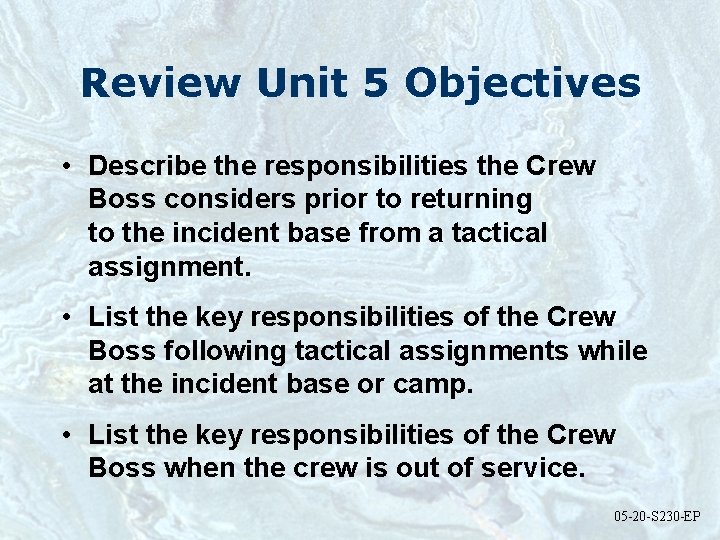 Review Unit 5 Objectives

• Describe the responsibilities the Crew Boss considers prior to returning to the incident base from a tactical assignment.

• List the key responsibilities of the Crew Boss following tactical assignments while at the incident base or camp.

• List the key responsibilities of the Crew Boss when the crew is out of service.

05-20-S230-EP